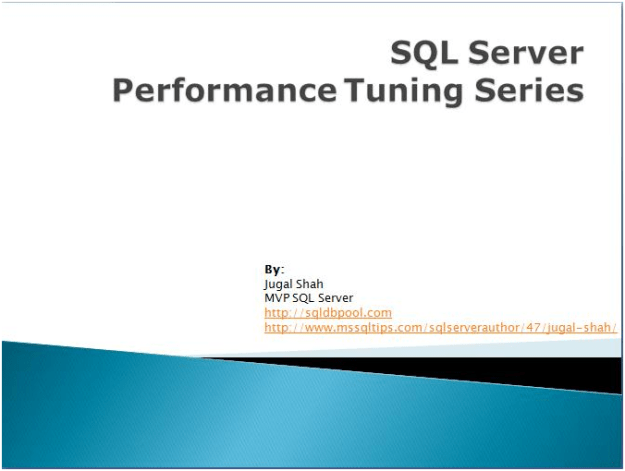 SQL Server
Performance Tuning Series

By:
Jugal Shah
MVP SQL Server
http://sqldbpool.com
http://www.mssqltips.com/sqlserverauthor/47/jugal-shah/